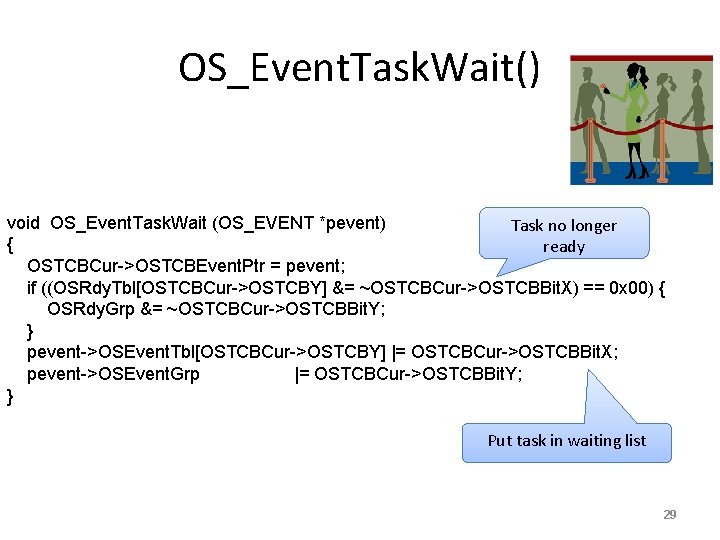 OS_EventTaskWait()

void OS_EventTaskWait (OS_EVENT *pevent)
{
OSTCBCur->OSTCBEventPtr = pevent;
if ((OSRdyTbl[OSTCBCur->OSTCBY] &= ~OSTCBCur->OSTCBBitX) == 0x00) {
OSRdyGrp &= ~OSTCBCur->OSTCBBitY;
}
pevent->OSEventTbl[OSTCBCur->OSTCBY] |= OSTCBCur->OSTCBBitX;
pevent->OSEventGrp |= OSTCBCur->OSTCBBitY;
}

Task no longer ready

Put task in waiting list

29